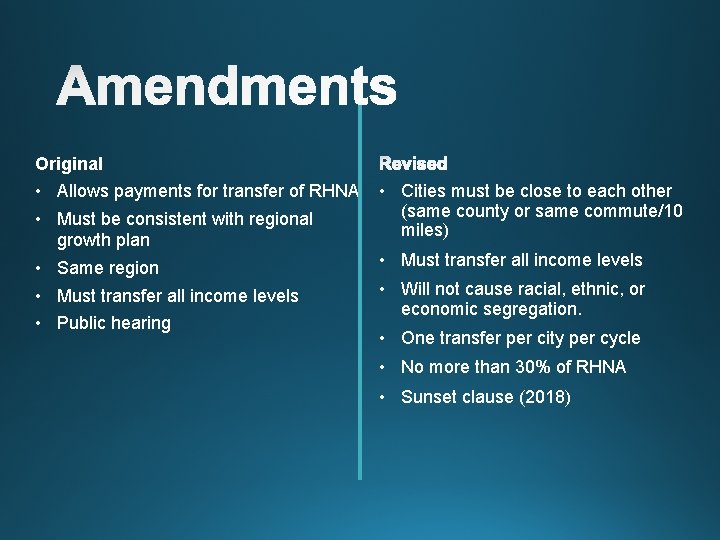 Amendments

Original
• Allows payments for transfer of RHNA
• Must be consistent with regional growth plan
• Same region
• Must transfer all income levels
• Public hearing

Revised
• Cities must be close to each other (same county or same commute/10 miles)
• Must transfer all income levels
• Will not cause racial, ethnic, or economic segregation.
• One transfer per city per cycle
• No more than 30% of RHNA
• Sunset clause (2018)